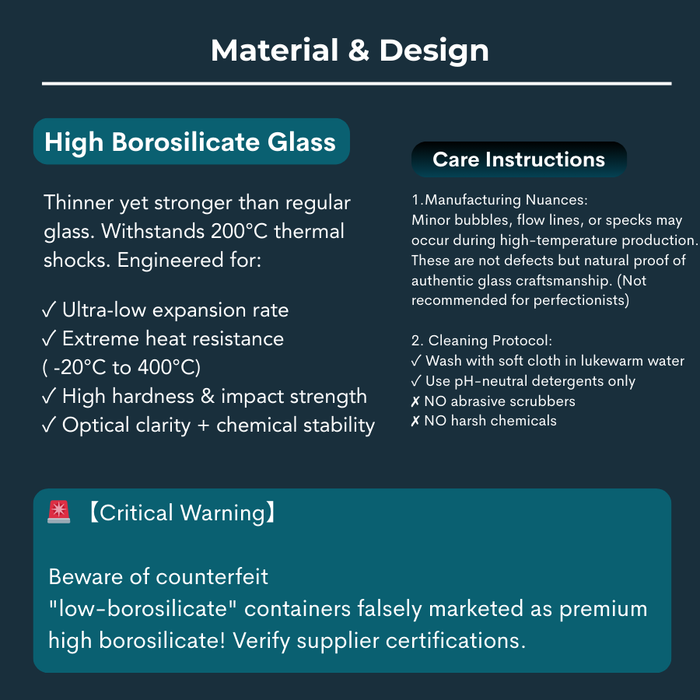 Material & Design

High Borosilicate Glass

Thinner yet stronger than regular glass. Withstands 200°C thermal shocks. Engineered for:

✓ Ultra-low expansion rate
✓ Extreme heat resistance ( -20°C to 400°C)
✓ High hardness & impact strength
✓ Optical clarity + chemical stability

Care Instructions

1.Manufacturing Nuances:
Minor bubbles, flow lines, or specks may occur during high-temperature production. These are not defects but natural proof of authentic glass craftsmanship. (Not recommended for perfectionists)

2. Cleaning Protocol:
✓ Wash with soft cloth in lukewarm water
✓ Use pH-neutral detergents only
✗ NO abrasive scrubbers
✗ NO harsh chemicals

🚨 【Critical Warning】

Beware of counterfeit "low-borosilicate" containers falsely marketed as premium high borosilicate! Verify supplier certifications.